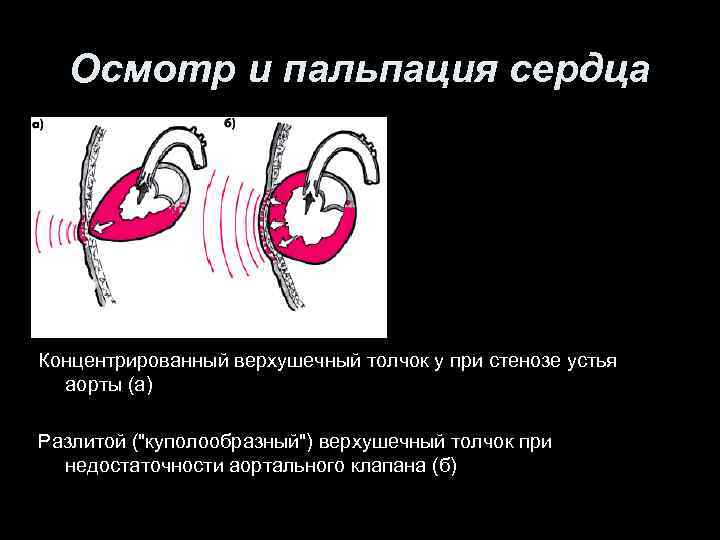 Осмотр и пальпация сердца

а)

б)

Концентрированный верхушечный толчок у при стенозе устья аорты (а)

Разлитой ("куполообразный") верхушечный толчок при недостаточности аортального клапана (б)